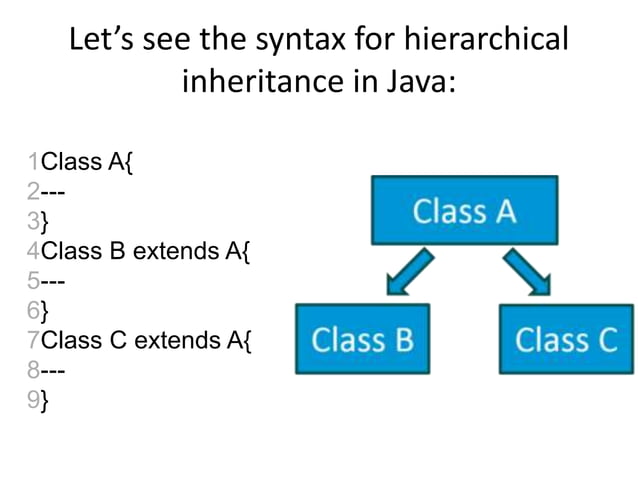 Let's see the syntax for hierarchical inheritance in Java:

1Class A{
2---
3}
4Class B extends A{
5---
6}
7Class C extends A{
8---
9}

Class A

Class B

Class C